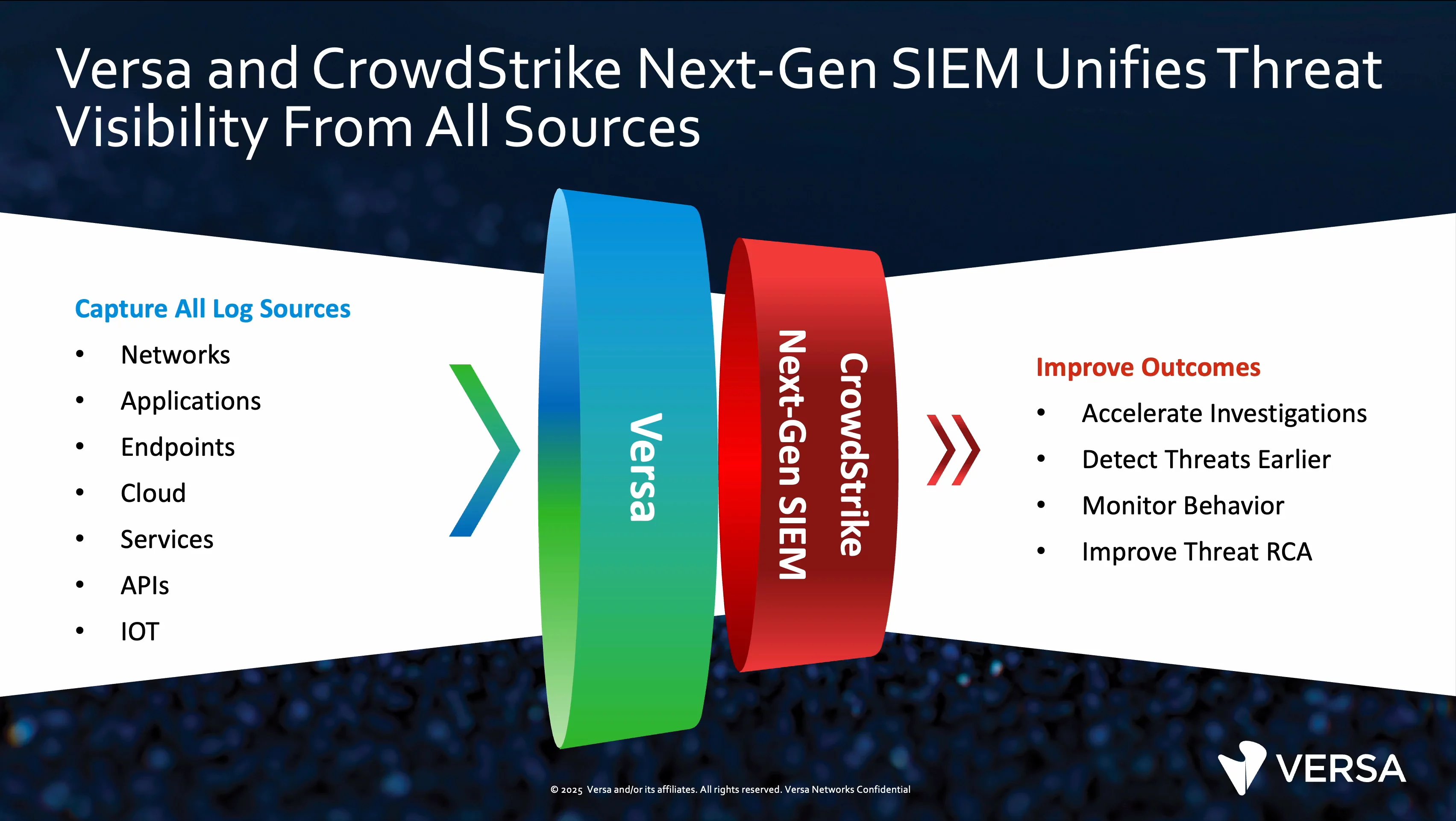 Versa and CrowdStrike Next-Gen SIEM Unifies Threat Visibility From All Sources

Capture All Log Sources
• Networks
• Applications
• Endpoints
• Cloud
• Services
• APIs
• IOT

Versa

CrowdStrike
Next-Gen SIEM

Improve Outcomes
• Accelerate Investigations
• Detect Threats Earlier
• Monitor Behavior
• Improve Threat RCA

© 2025 Versa and/or its affiliates. All rights reserved. Versa Networks Confidential

VERSA